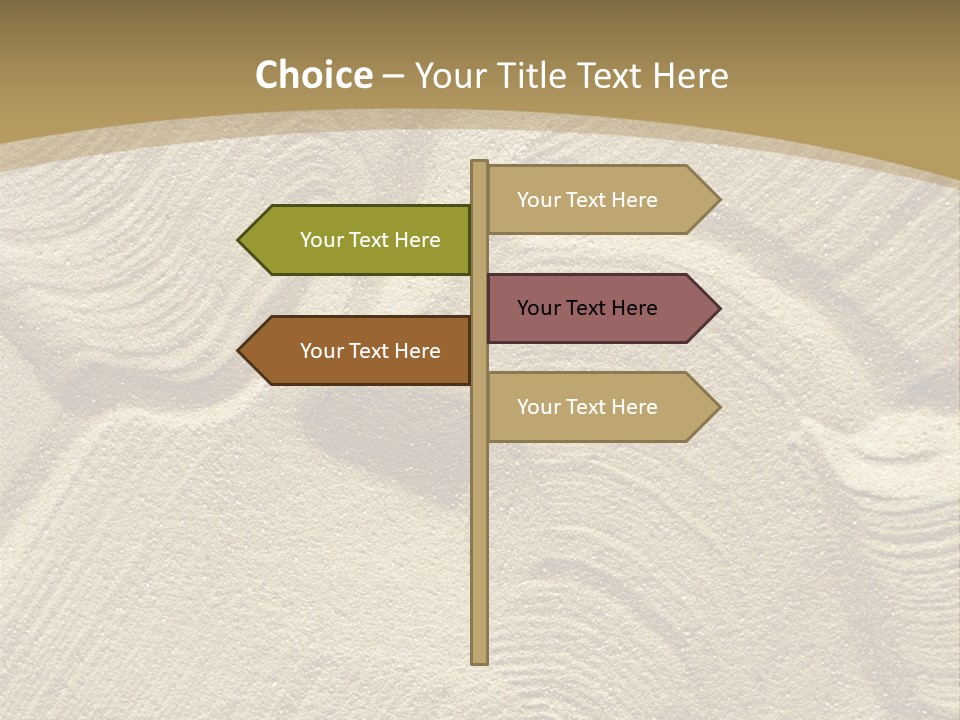 Choice – Your Title Text Here

Your Text Here

Your Text Here

Your Text Here

Your Text Here

Your Text Here